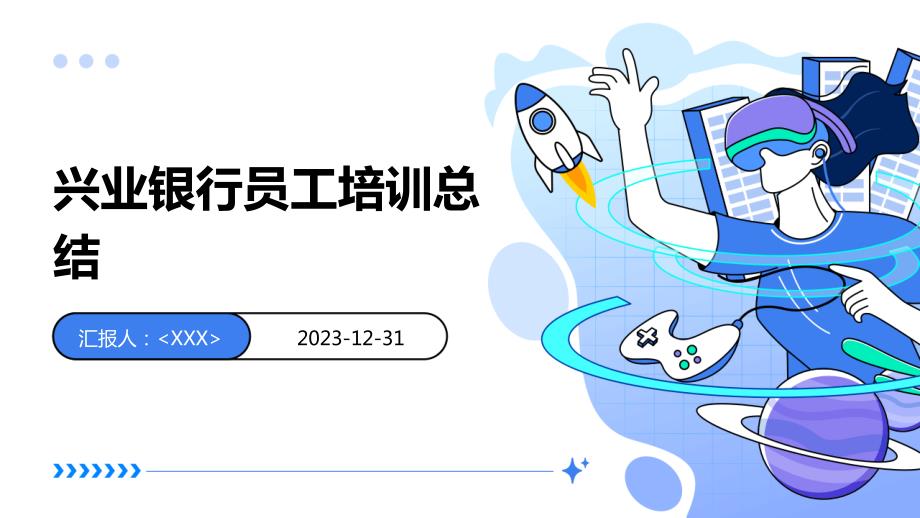 兴业银行员工培训总结

汇报人：<XXX>

2023-12-31